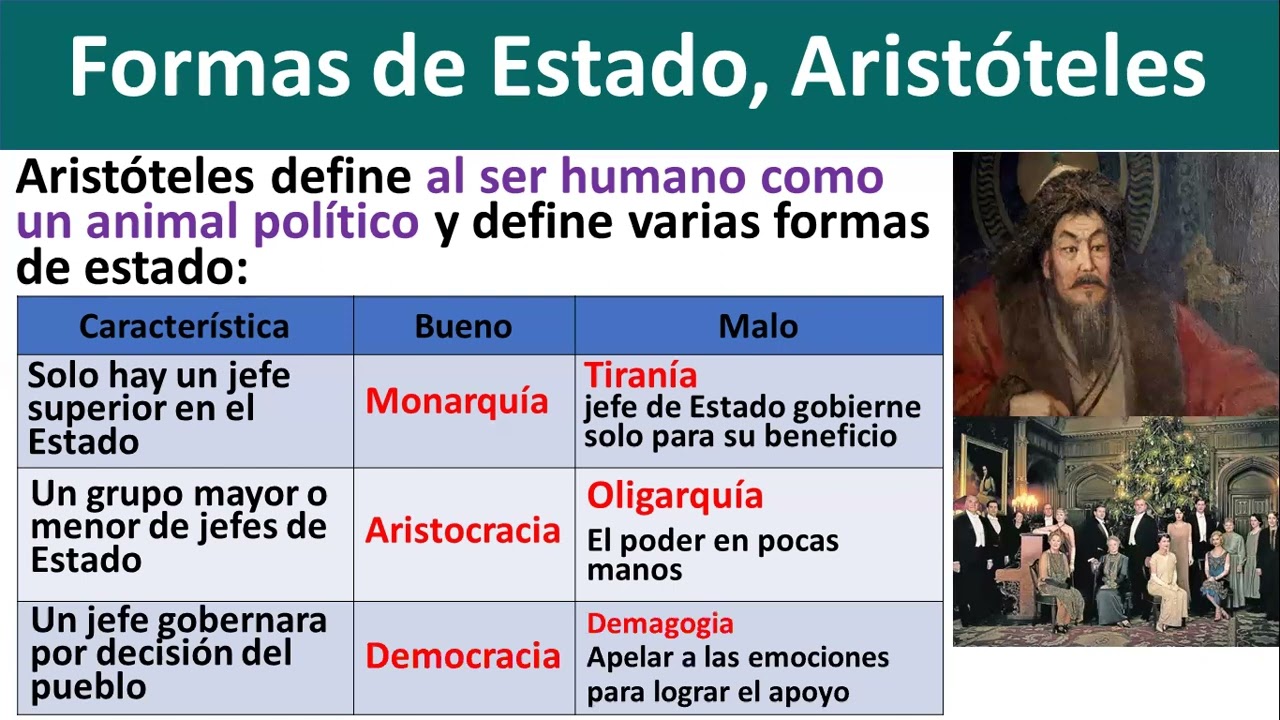 Formas de Estado, Aristóteles

Aristóteles define al ser humano como un animal político y define varias formas de estado:

| Característica | Bueno | Malo |
|---|---|---|
| Solo hay un jefe superior en el Estado | Monarquía | Tiranía jefe de Estado gobierne solo para su beneficio |
| Un grupo mayor o menor de jefes de Estado | Aristocracia | Oligarquía El poder en pocas manos |
| Un jefe gobernara por decisión del pueblo | Democracia | Demagogia Apelar a las emociones para lograr el apoyo |